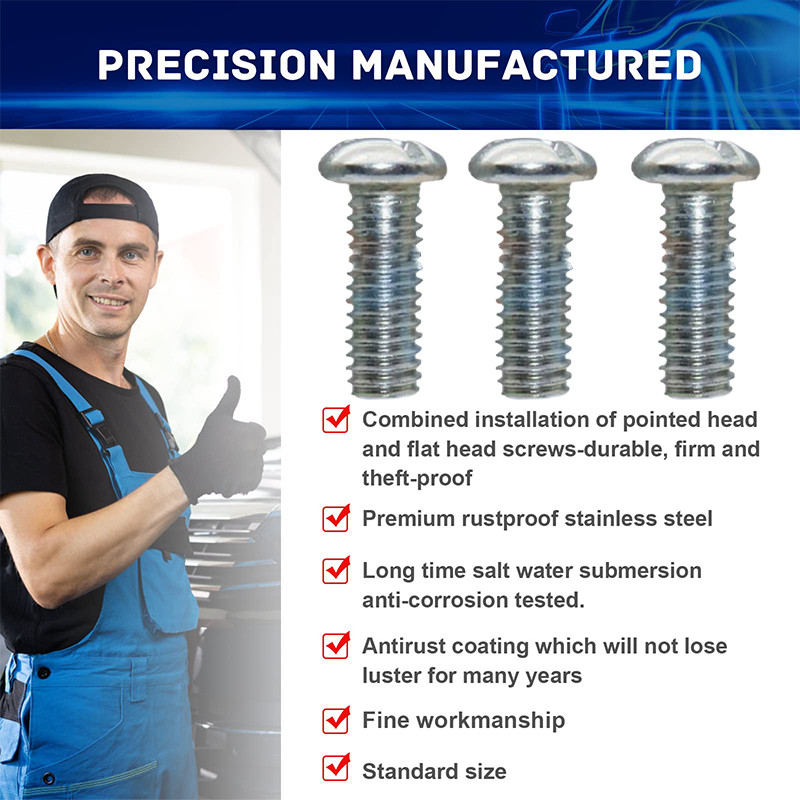 PRECISION MANUFACTURED

Combined installation of pointed head and flat head screws-durable, firm and theft-proof

Premium rustproof stainless steel

Long time salt water submersion anti-corrosion tested.

Antirust coating which will not lose luster for many years

Fine workmanship

Standard size